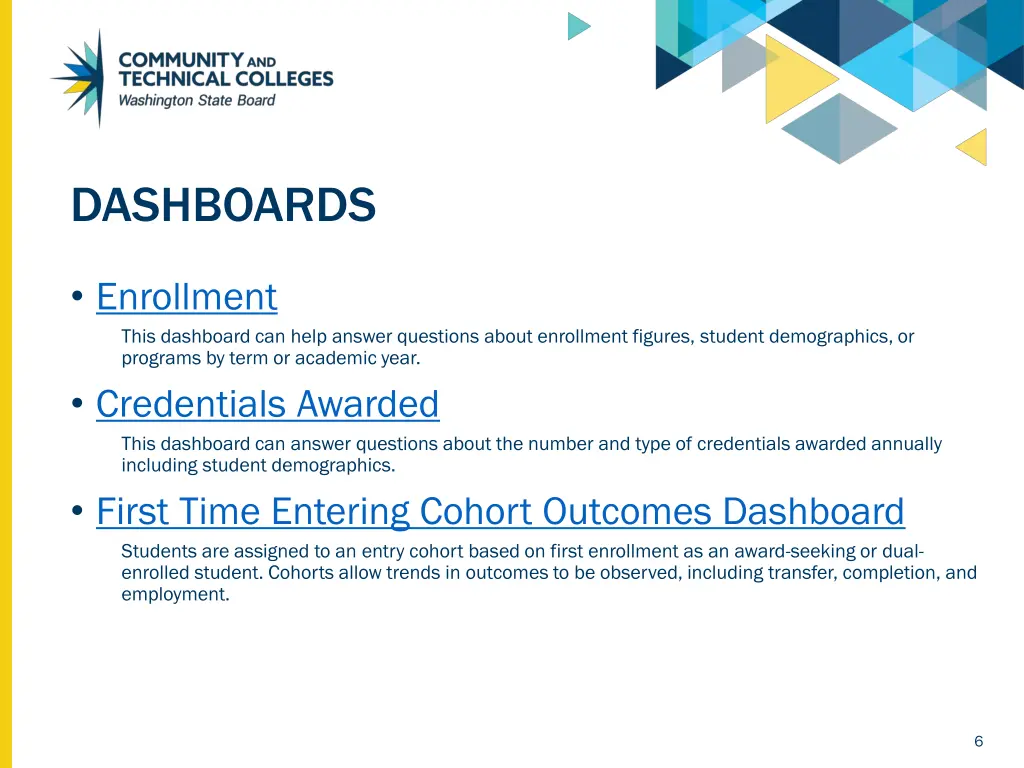 COMMUNITY AND TECHNICAL COLLEGES
Washington State Board

DASHBOARDS

• Enrollment
This dashboard can help answer questions about enrollment figures, student demographics, or programs by term or academic year.

• Credentials Awarded
This dashboard can answer questions about the number and type of credentials awarded annually including student demographics.

• First Time Entering Cohort Outcomes Dashboard
Students are assigned to an entry cohort based on first enrollment as an award-seeking or dual-enrolled student. Cohorts allow trends in outcomes to be observed, including transfer, completion, and employment.

6